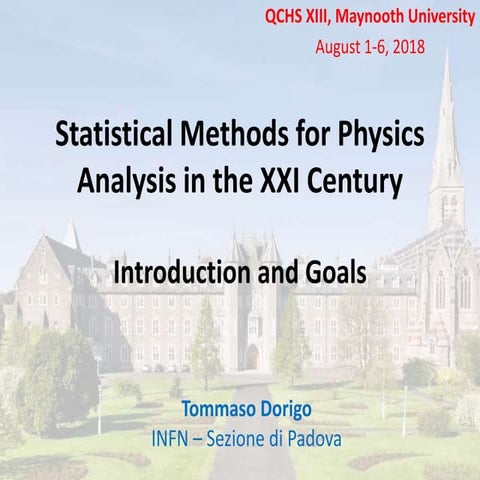 QCHS XIII, Maynooth University
August 1-6, 2018

Statistical Methods for Physics Analysis in the XXI Century

Introduction and Goals

Tommaso Dorigo
INFN – Sezione di Padova